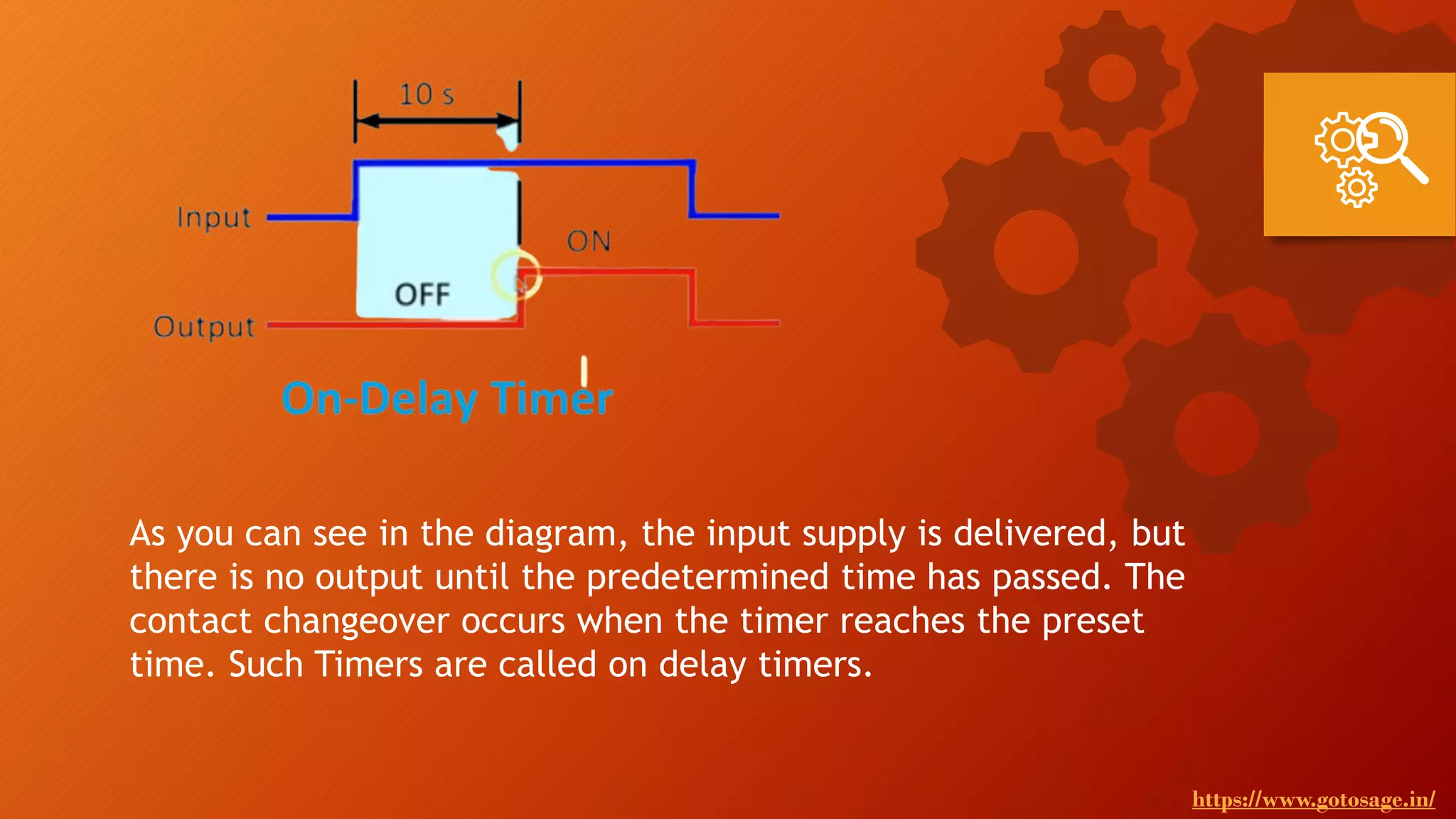 10 s

Input

ON

OFF

Output

On-Delay Timer

As you can see in the diagram, the input supply is delivered, but there is no output until the predetermined time has passed. The contact changeover occurs when the timer reaches the preset time. Such Timers are called on delay timers.

https://www.gotosage.in/